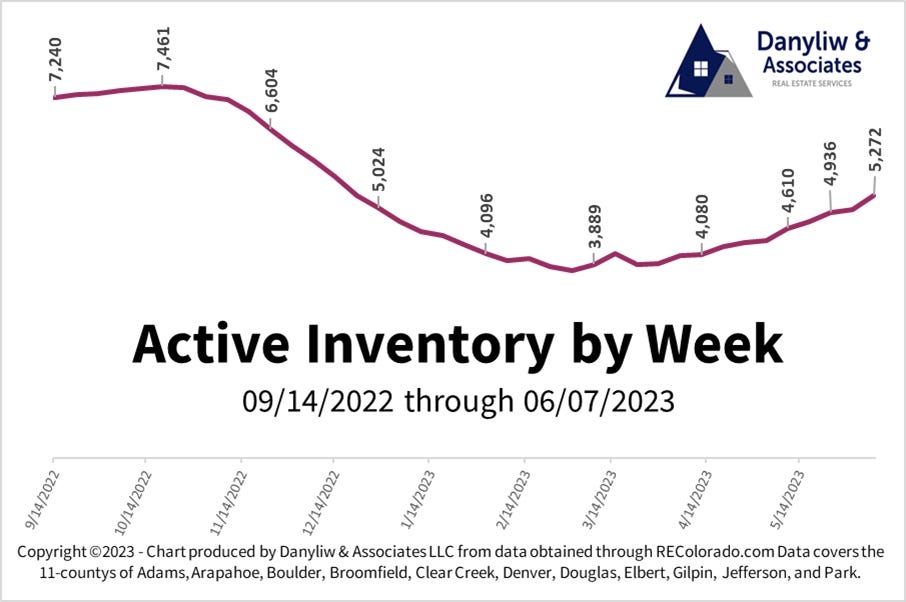 Danyliw & Associates
REAL ESTATE SERVICES

7,240
7,461
6,604
5,024
4,096
3,889
4,080
4,610
4,936
5,272

Active Inventory by Week
09/14/2022 through 06/07/2023

9/14/2022
10/14/2022
11/14/2022
12/14/2022
1/14/2023
2/14/2023
3/14/2023
4/14/2023
5/14/2023

Copyright ©2023 - Chart produced by Danyliw & Associates LLC from data obtained through REColorado.com Data covers the 11-countys of Adams, Arapahoe, Boulder, Broomfield, Clear Creek, Denver, Douglas, Elbert, Gilpin, Jefferson, and Park.